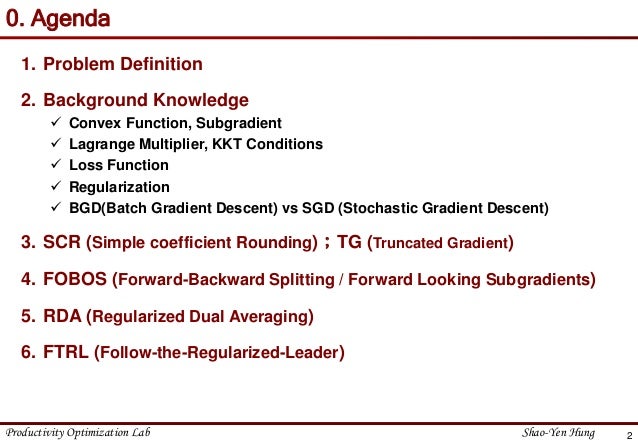 0. Agenda

1. Problem Definition

2. Background Knowledge

✓ Convex Function, Subgradient

✓ Lagrange Multiplier, KKT Conditions

✓ Loss Function

✓ Regularization

✓ BGD(Batch Gradient Descent) vs SGD (Stochastic Gradient Descent)

3. SCR (Simple coefficient Rounding)；TG (Truncated Gradient)

4. FOBOS (Forward-Backward Splitting / Forward Looking Subgradients)

5. RDA (Regularized Dual Averaging)

6. FTRL (Follow-the-Regularized-Leader)

Productivity Optimization Lab

Shao-Yen Hung

2